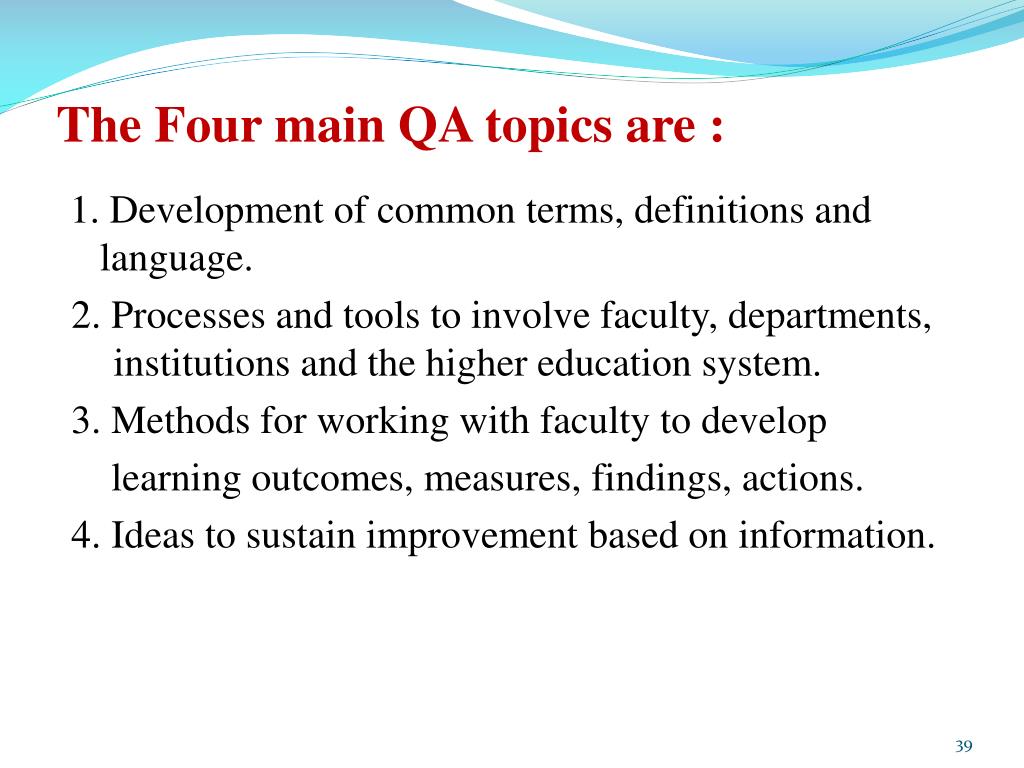 The Four main QA topics are :

1. Development of common terms, definitions and language.

2. Processes and tools to involve faculty, departments, institutions and the higher education system.

3. Methods for working with faculty to develop learning outcomes, measures, findings, actions.

4. Ideas to sustain improvement based on information.

39